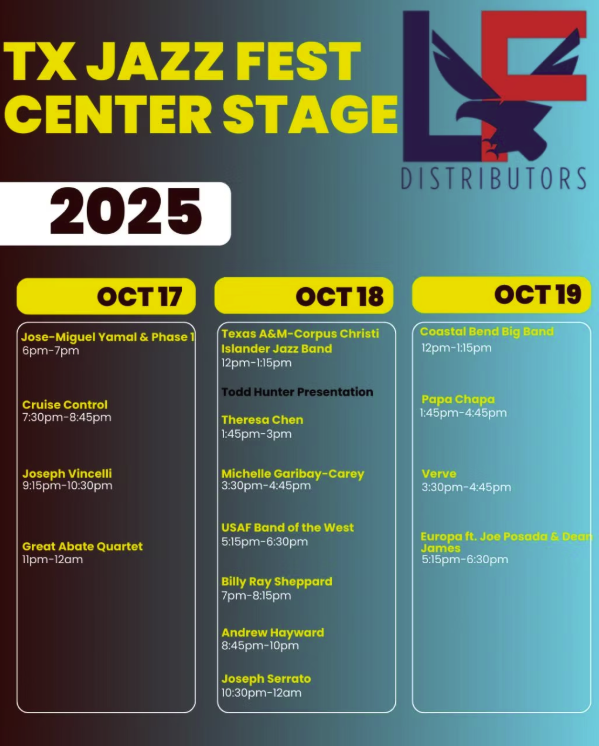 TX JAZZ FEST
CENTER STAGE

LF
DISTRIBUTORS

2025

OCT 17

Jose-Miguel Yamal & Phase 1
6pm-7pm

Cruise Control
7:30pm-8:45pm

Joseph Vincelli
9:15pm-10:30pm

Great Abate Quartet
11pm-12am

OCT 18

Texas A&M-Corpus Christi Islander Jazz Band
12pm-1:15pm

Todd Hunter Presentation

Theresa Chen
1:45pm-3pm

Michelle Garibay-Carey
3:30pm-4:45pm

USAF Band of the West
5:15pm-6:30pm

Billy Ray Sheppard
7pm-8:15pm

Andrew Hayward
8:45pm-10pm

Joseph Serrato
10:30pm-12am

OCT 19

Coastal Bend Big Band
12pm-1:15pm

Papa Chapa
1:45pm-4:45pm

Verve
3:30pm-4:45pm

Europa ft. Joe Posada & Dean James
5:15pm-6:30pm